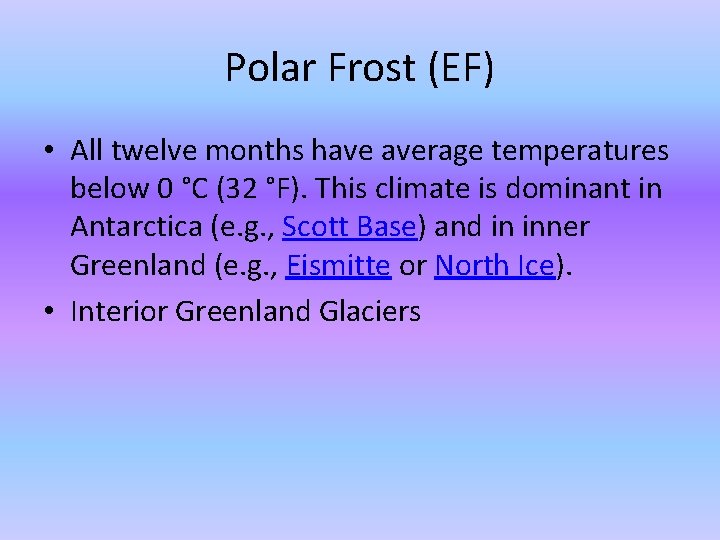 Polar Frost (EF)

• All twelve months have average temperatures below 0 °C (32 °F). This climate is dominant in Antarctica (e.g., Scott Base) and in inner Greenland (e.g., Eismitte or North Ice).

• Interior Greenland Glaciers